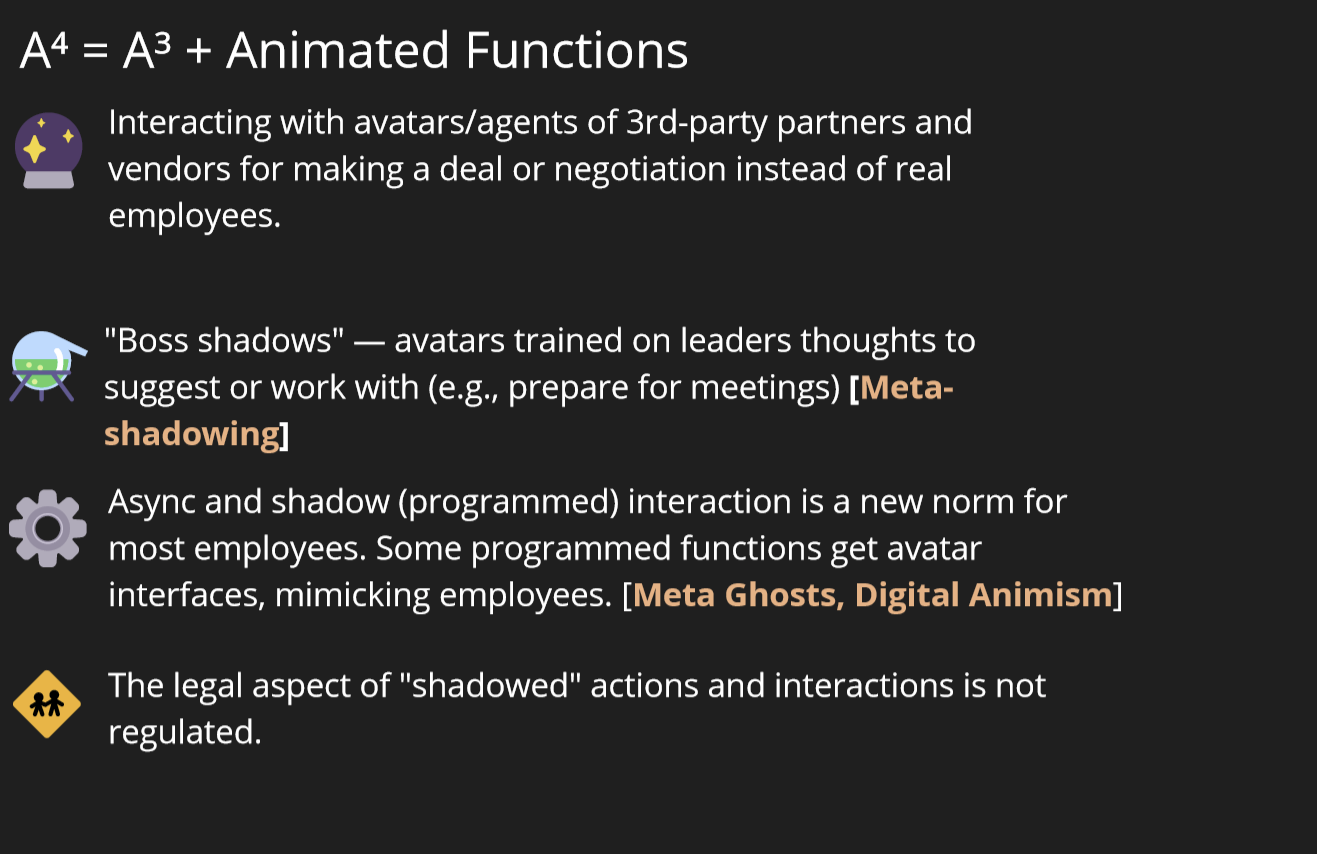 $A^4 = A^3$ + Animated Functions

Interacting with avatars/agents of 3rd-party partners and vendors for making a deal or negotiation instead of real employees.

"Boss shadows" — avatars trained on leaders thoughts to suggest or work with (e.g., prepare for meetings) [Meta-shadowing]

Async and shadow (programmed) interaction is a new norm for most employees. Some programmed functions get avatar interfaces, mimicking employees. [Meta Ghosts, Digital Animism]

The legal aspect of "shadowed" actions and interactions is not regulated.